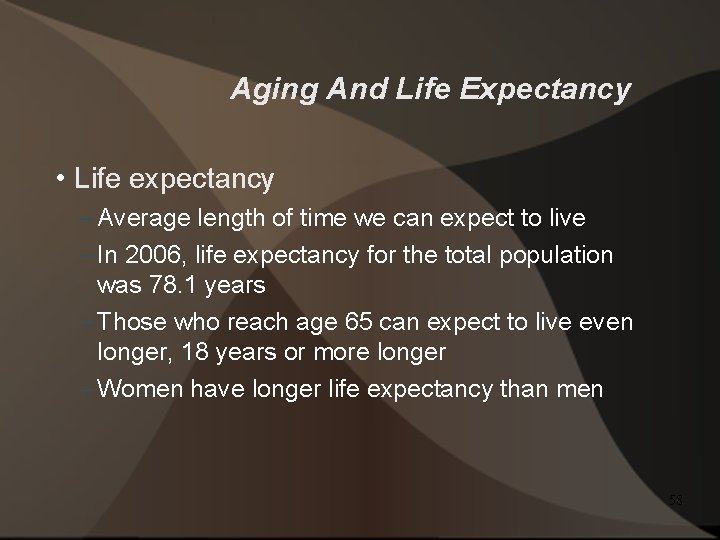 Aging And Life Expectancy

• Life expectancy
– Average length of time we can expect to live
– In 2006, life expectancy for the total population was 78.1 years
– Those who reach age 65 can expect to live even longer, 18 years or more longer
– Women have longer life expectancy than men

58